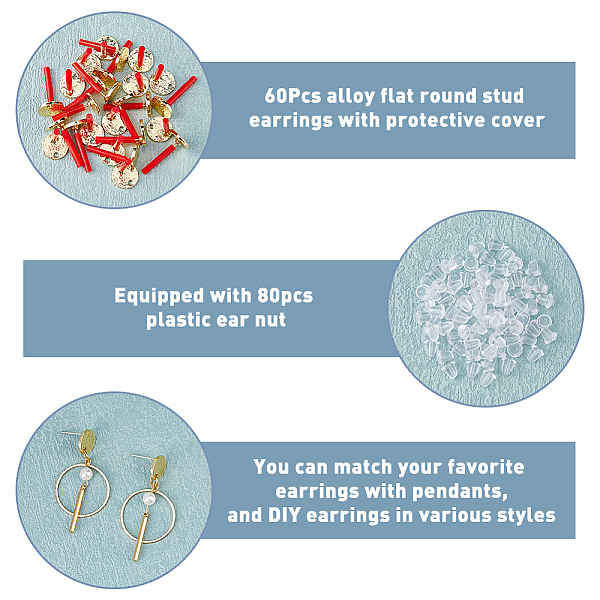 60Pcs alloy flat round stud earrings with protective cover

Equipped with 80pcs plastic ear nut

You can match your favorite earrings with pendants, and DIY earrings in various styles